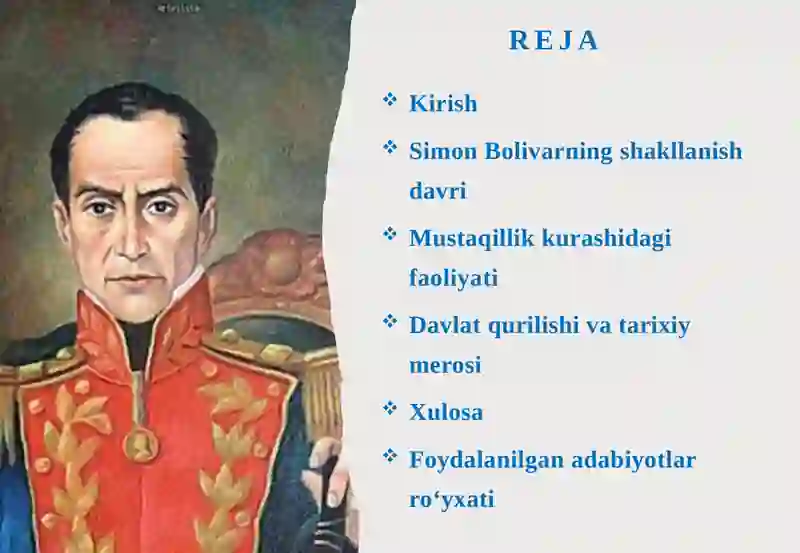 REJA

❖ Kirish

❖ Simon Bolivarning shakllanish davri

❖ Mustaqillik kurashidagi faoliyati

❖ Davlat qurilishi va tarixiy merosi

❖ Xulosa

❖ Foydalanilgan adabiyotlar ro‘yxati